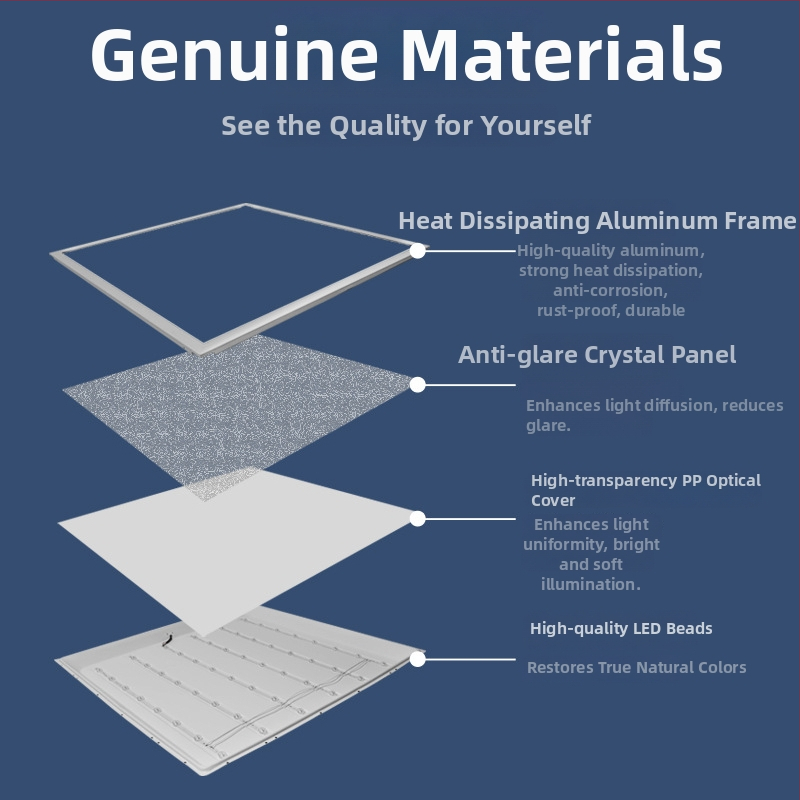 Genuine Materials

See the Quality for Yourself

Heat Dissipating Aluminum Frame

High-quality aluminum, strong heat dissipation, anti-corrosion, rust-proof, durable

Anti-glare Crystal Panel

Enhances light diffusion, reduces glare.

High-transparency PP Optical Cover

Enhances light uniformity, bright and soft illumination.

High-quality LED Beads

Restores True Natural Colors